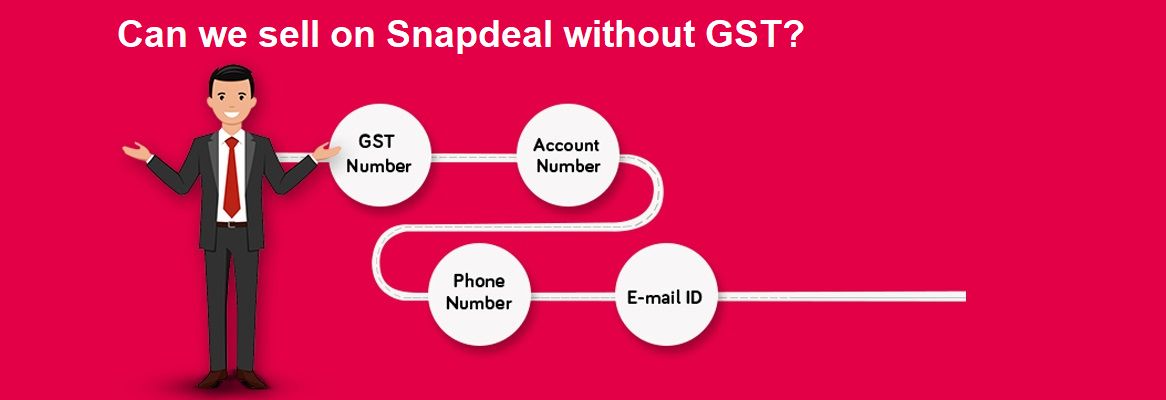 Can we sell on Snapdeal without GST?

GST Number

Account Number

Phone Number

E-mail ID